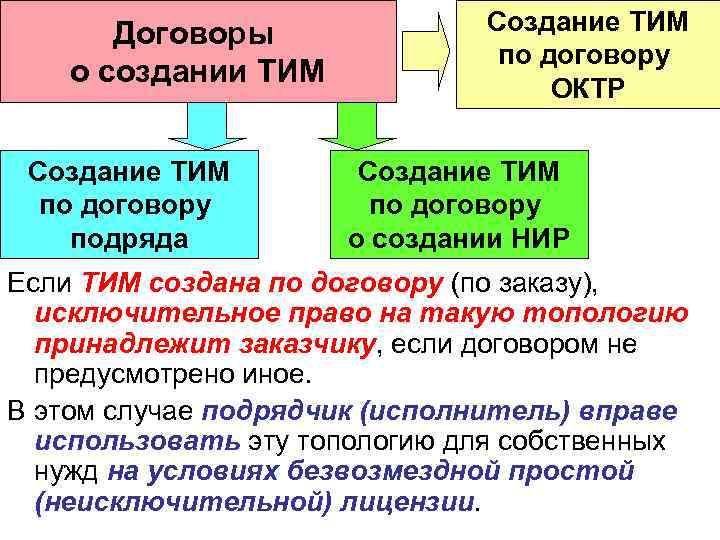 Договоры о создании ТИМ

Создание ТИМ по договору ОКТР

Создание ТИМ по договору подряда

Создание ТИМ по договору о создании НИР

Если ТИМ создана по договору (по заказу), исключительное право на такую топологию принадлежит заказчику, если договором не предусмотрено иное.

В этом случае подрядчик (исполнитель) вправе использовать эту топологию для собственных нужд на условиях безвозмездной простой (неисключительной) лицензии.